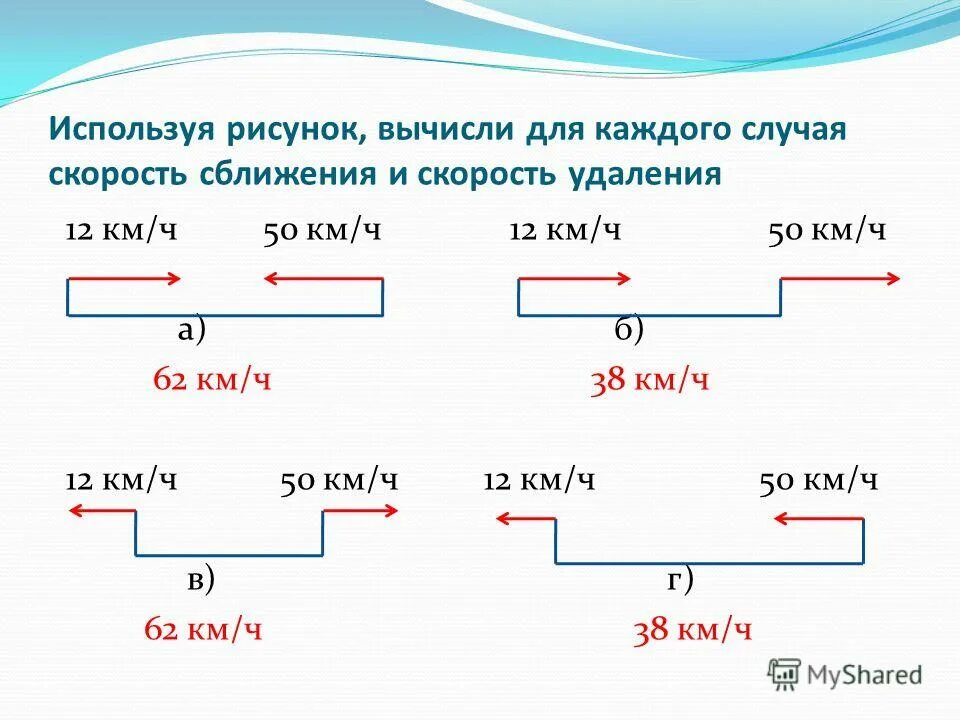 Используя рисунок, вычисли для каждого случая скорость сближения и скорость удаления

12 км/ч 50 км/ч

а)

62 км/ч

12 км/ч 50 км/ч

б)

38 км/ч

12 км/ч 50 км/ч

в)

62 км/ч

12 км/ч 50 км/ч

г)

38 км/ч

MyShared